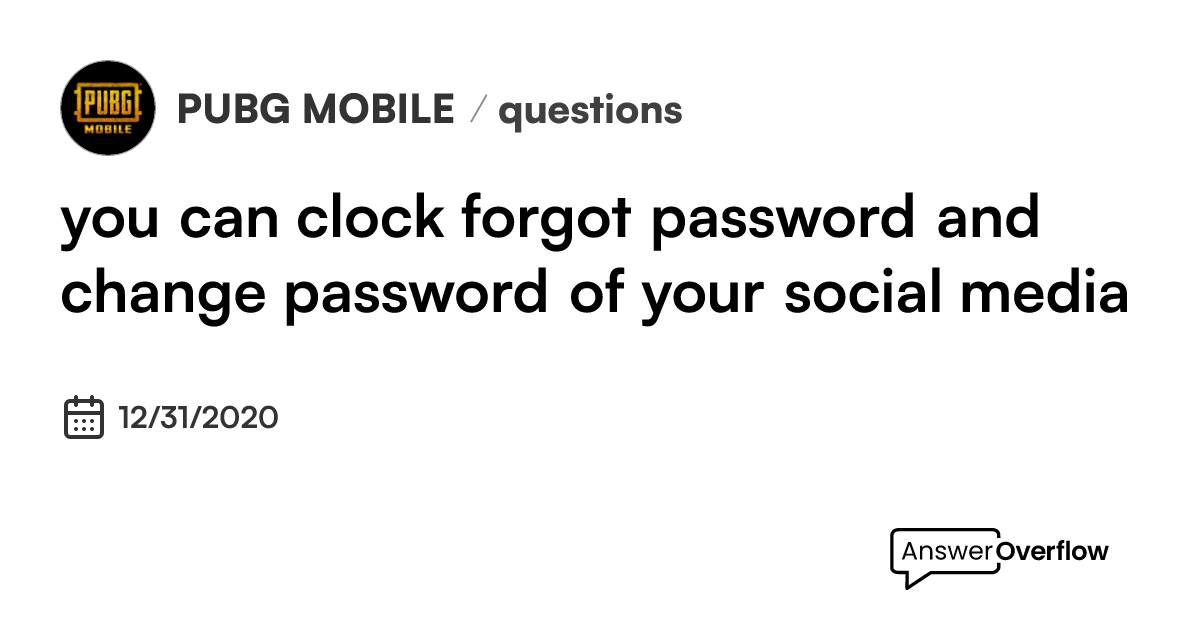 PUBG MOBILE

PUBG MOBILE / questions

you can clock forgot password and change password of your social media

12/31/2020

AnswerOverflow